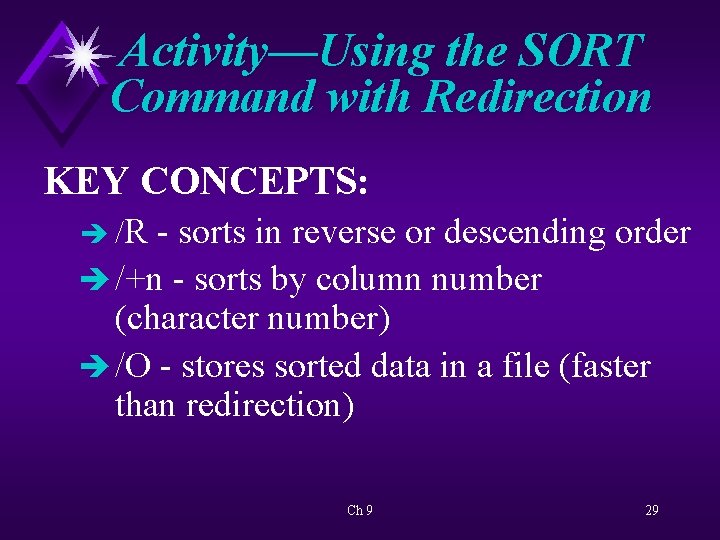 Activity—Using the SORT Command with Redirection

KEY CONCEPTS:

➔ /R - sorts in reverse or descending order

➔ /+n - sorts by column number (character number)

➔ /O - stores sorted data in a file (faster than redirection)

Ch 9

29